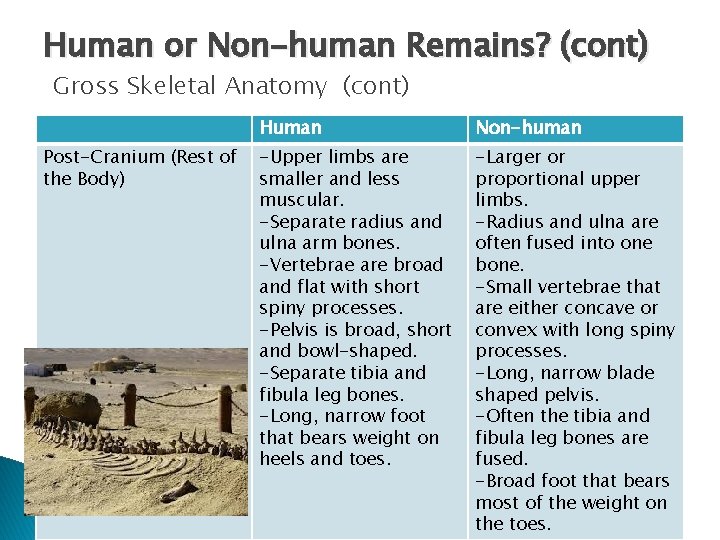 Human or Non-human Remains? (cont)

Gross Skeletal Anatomy (cont)

| | Human | Non-human |
|---|---|---|
| Post-Cranium (Rest of the Body) | -Upper limbs are smaller and less muscular. -Separate radius and ulna arm bones. -Vertebrae are broad and flat with short spiny processes. -Pelvis is broad, short and bowl-shaped. -Separate tibia and fibula leg bones. -Long, narrow foot that bears weight on heels and toes. | -Larger or proportional upper limbs. -Radius and ulna are often fused into one bone. -Small vertebrae that are either concave or convex with long spiny processes. -Long, narrow blade shaped pelvis. -Often the tibia and fibula leg bones are fused. -Broad foot that bears most of the weight on the toes. |